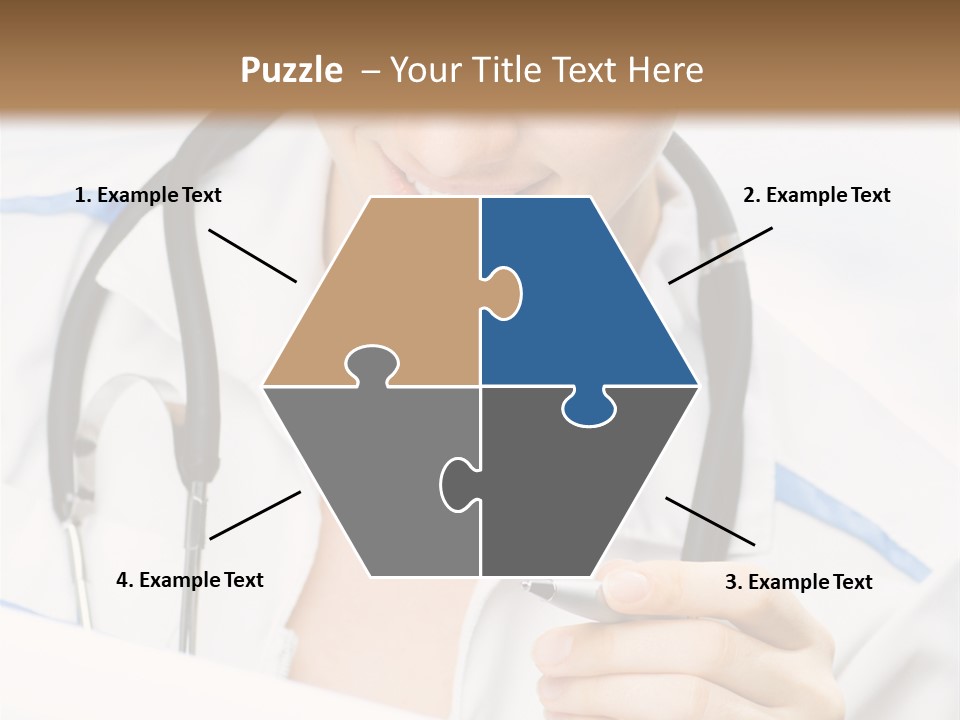 Puzzle – Your Title Text Here

1. Example Text

2. Example Text

4. Example Text

3. Example Text